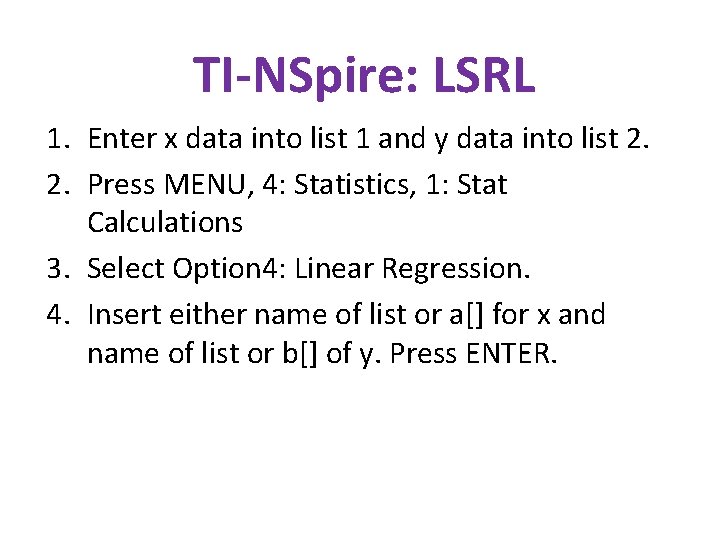 TI-NSpire: LSRL

1. Enter x data into list 1 and y data into list 2.
2. Press MENU, 4: Statistics, 1: Stat Calculations
3. Select Option4: Linear Regression.
4. Insert either name of list or a[] for x and name of list or b[] of y. Press ENTER.